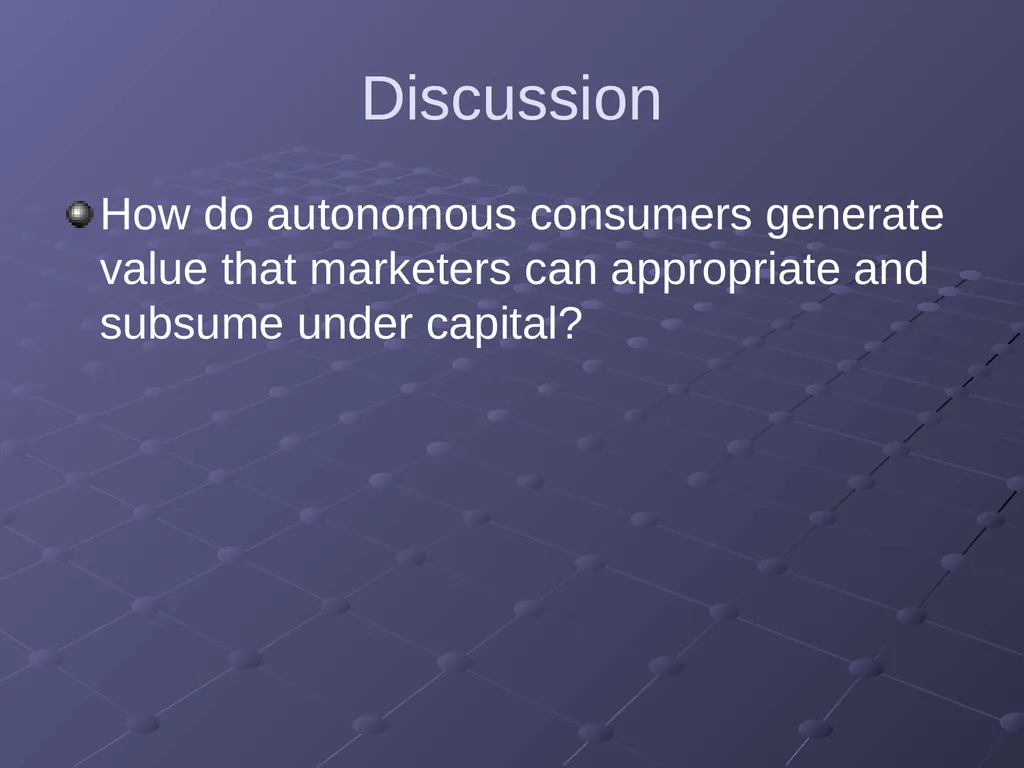 Discussion

How do autonomous consumers generate value that marketers can appropriate and subsume under capital?